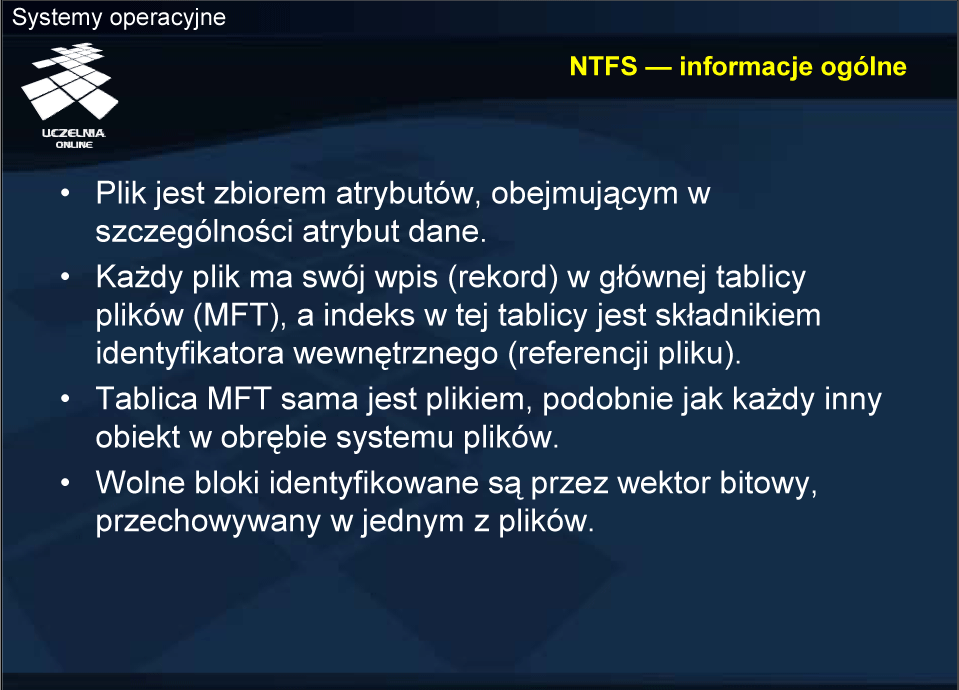 Systemy operacyjne

UCZELNIA ONLINE

NTFS — informacje ogólne

• Plik jest zbiorem atrybutów, obejmującym w szczególności atrybut dane.
• Każdy plik ma swój wpis (rekord) w głównej tablicy plików (MFT), a indeks w tej tablicy jest składnikiem identyfikatora wewnętrznego (referencji pliku).
• Tablica MFT sama jest plikiem, podobnie jak każdy inny obiekt w obrębie systemu plików.
• Wolne bloki identyfikowane są przez wektor bitowy, przechowywany w jednym z plików.